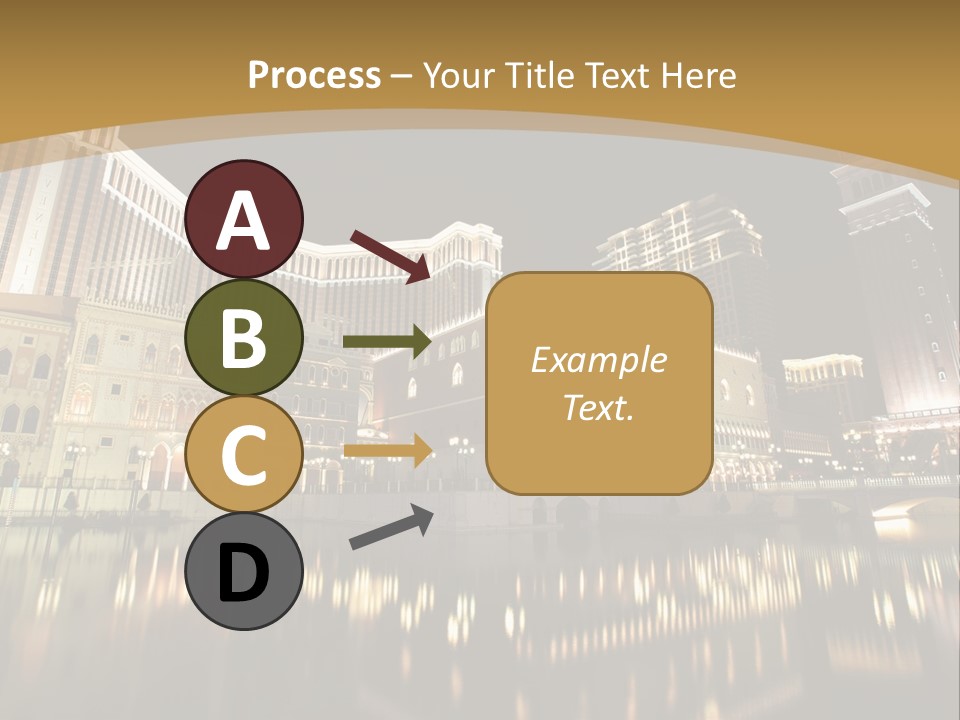 Process – Your Title Text Here

A

B

C

D

Example Text.